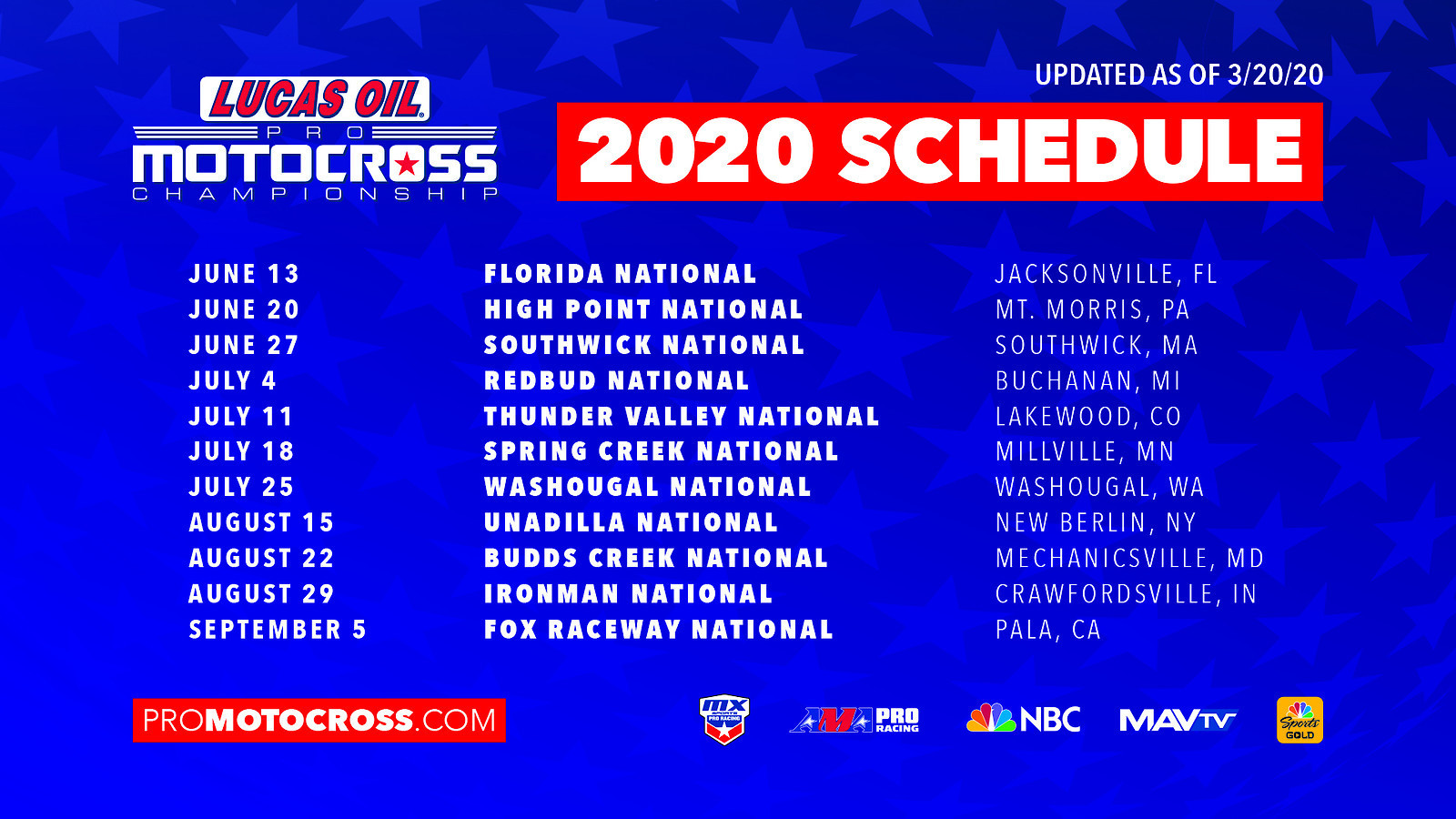 LUCAS OIL
PRO
MOTOCROSS
CHAMPIONSHIP

UPDATED AS OF 3/20/20

2020 SCHEDULE

| | | |
|---|---|---|
| JUNE 13 | FLORIDA NATIONAL | JACKSONVILLE, FL |
| JUNE 20 | HIGH POINT NATIONAL | MT. MORRIS, PA |
| JUNE 27 | SOUTHWICK NATIONAL | SOUTHWICK, MA |
| JULY 4 | REDBUD NATIONAL | BUCHANAN, MI |
| JULY 11 | THUNDER VALLEY NATIONAL | LAKEWOOD, CO |
| JULY 18 | SPRING CREEK NATIONAL | MILLVILLE, MN |
| JULY 25 | WASHOUGAL NATIONAL | WASHOUGAL, WA |
| AUGUST 15 | UNADILLA NATIONAL | NEW BERLIN, NY |
| AUGUST 22 | BUDDS CREEK NATIONAL | MECHANICSVILLE, MD |
| AUGUST 29 | IRONMAN NATIONAL | CRAWFORDSVILLE, IN |
| SEPTEMBER 5 | FOX RACEWAY NATIONAL | PALA, CA |

PROMOTOCROSS.COM

MX SPORTS PRO RACING
AMA PRO RACING
NBC
MAVTV
Sports GOLD